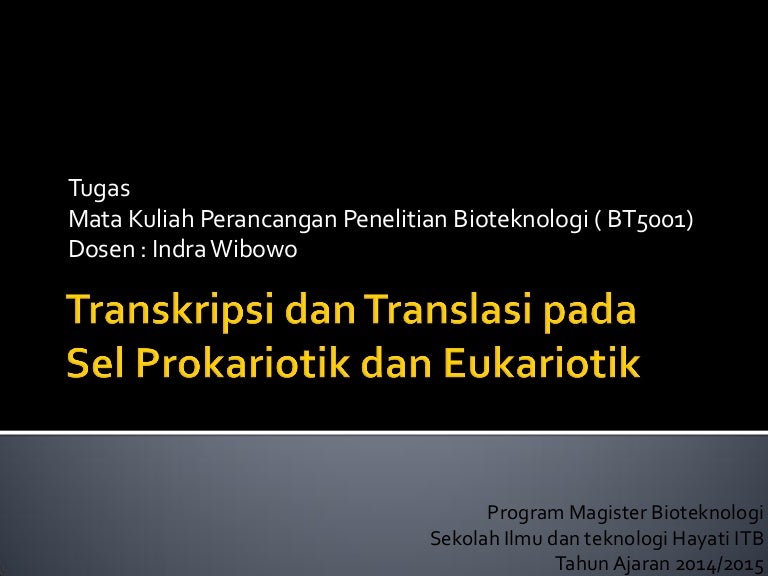 Tugas
Mata Kuliah Perancangan Penelitian Bioteknologi ( BT5001)
Dosen : Indra Wibowo

Transkripsi dan Translasi pada Sel Prokariotik dan Eukariotik

Program Magister Bioteknologi
Sekolah Ilmu dan teknologi Hayati ITB
Tahun Ajaran 2014/2015